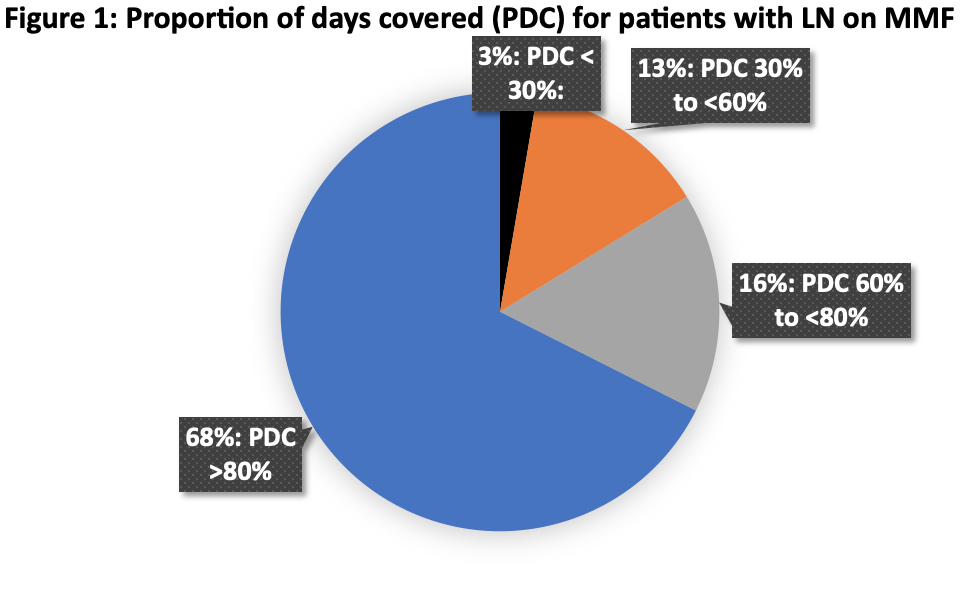 Figure 1: Proportion of days covered (PDC) for patients with LN on MMF

3%: PDC < 30%:

13%: PDC 30% to <60%

16%: PDC 60% to <80%

68%: PDC >80%